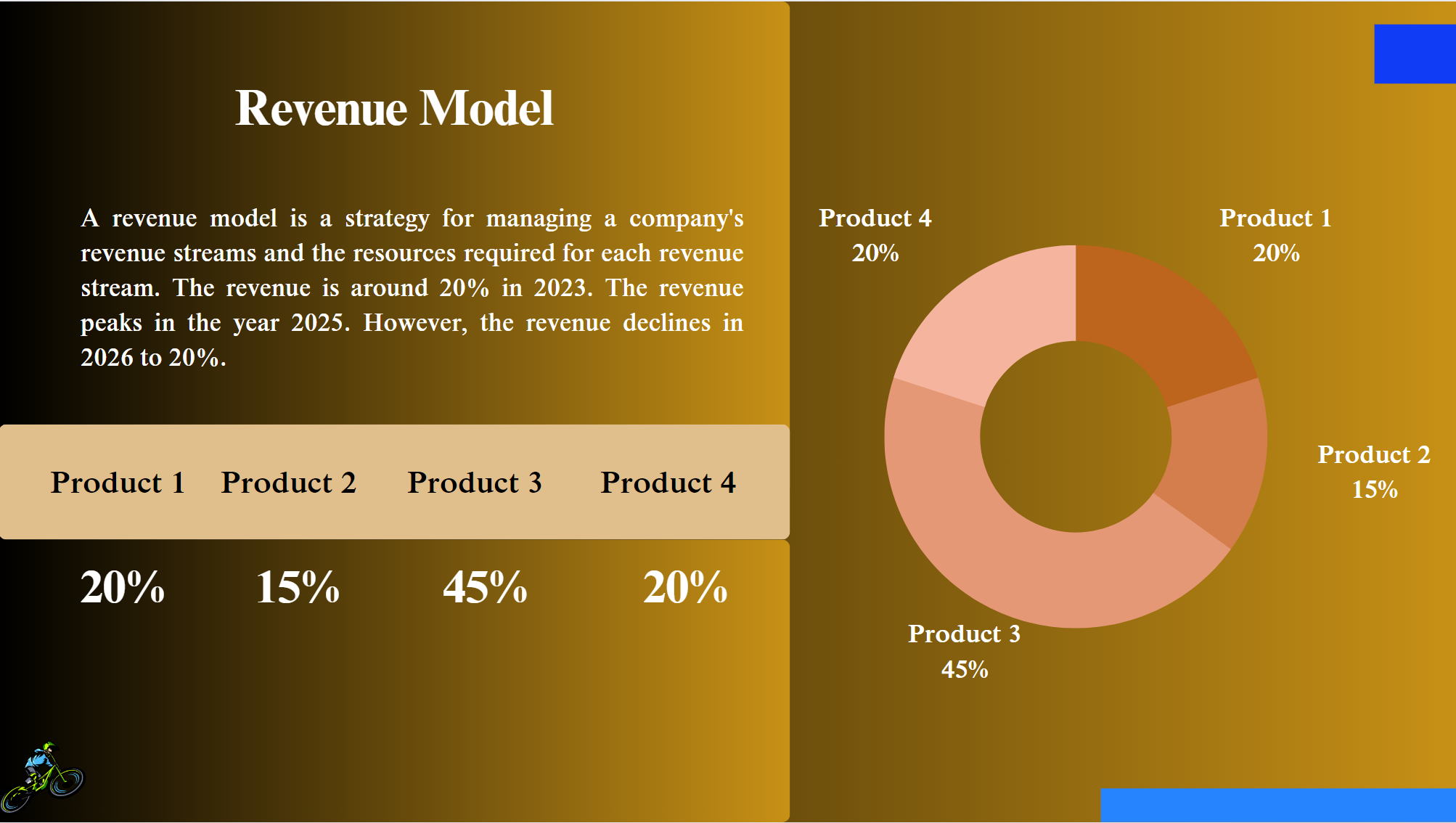 Revenue Model

A revenue model is a strategy for managing a company's revenue streams and the resources required for each revenue stream. The revenue is around 20% in 2023. The revenue peaks in the year 2025. However, the revenue declines in 2026 to 20%.

| Product 1 | Product 2 | Product 3 | Product 4 |
|---|---|---|---|
| 20% | 15% | 45% | 20% |

Product 4
20%

Product 1
20%

Product 2
15%

Product 3
45%